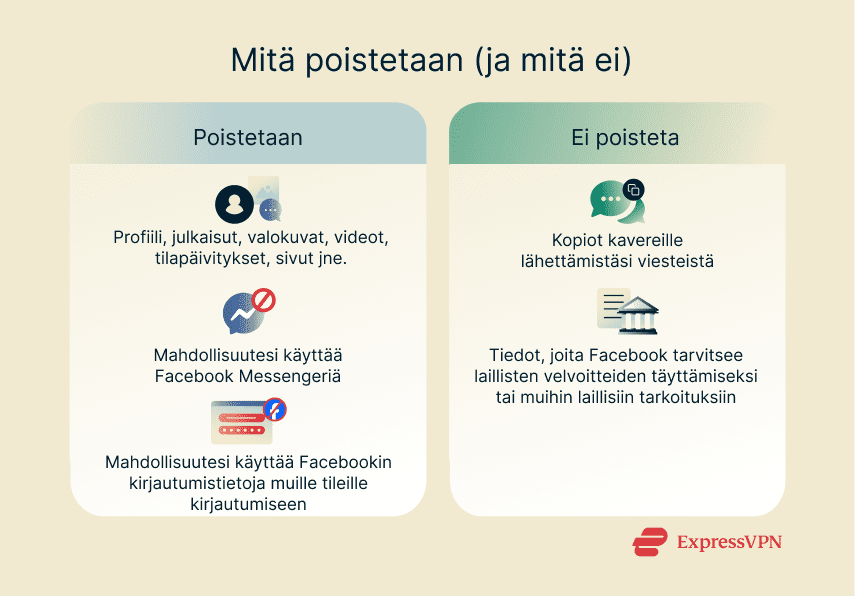 Mitä poistetaan (ja mitä ei)

Poistetaan

Profiili, julkaisut, valokuvat, videot, tilapäivitykset, sivut jne.

Mahdollisuutesi käyttää Facebook Messengeriä

Mahdollisuutesi käyttää Facebookin kirjautumistietoja muille tileille kirjautumiseen

Ei poisteta

Kopiot kavereille lähettämistäsi viesteistä

Tiedot, joita Facebook tarvitsee laillisten velvoitteiden täyttämiseksi tai muihin laillisiin tarkoituksiin

ExpressVPN